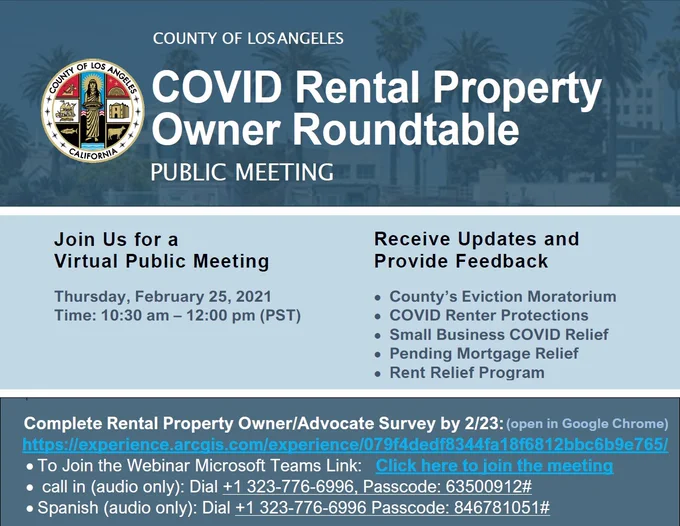 COUNTY OF LOS ANGELES

COUNTY OF LOS ANGELES CALIFORNIA

COVID Rental Property Owner Roundtable

PUBLIC MEETING

Join Us for a Virtual Public Meeting

Thursday, February 25, 2021
Time: 10:30 am – 12:00 pm (PST)

Receive Updates and Provide Feedback

• County's Eviction Moratorium
• COVID Renter Protections
• Small Business COVID Relief
• Pending Mortgage Relief
• Rent Relief Program

Complete Rental Property Owner/Advocate Survey by 2/23: (open in Google Chrome)
https://experience.arcgis.com/experience/079f4dedf8344fa18f6812bbc6b9e765/
• To Join the Webinar Microsoft Teams Link: Click here to join the meeting
• call in (audio only): Dial +1 323-776-6996, Passcode: 63500912#
• Spanish (audio only): Dial +1 323-776-6996 Passcode: 846781051#